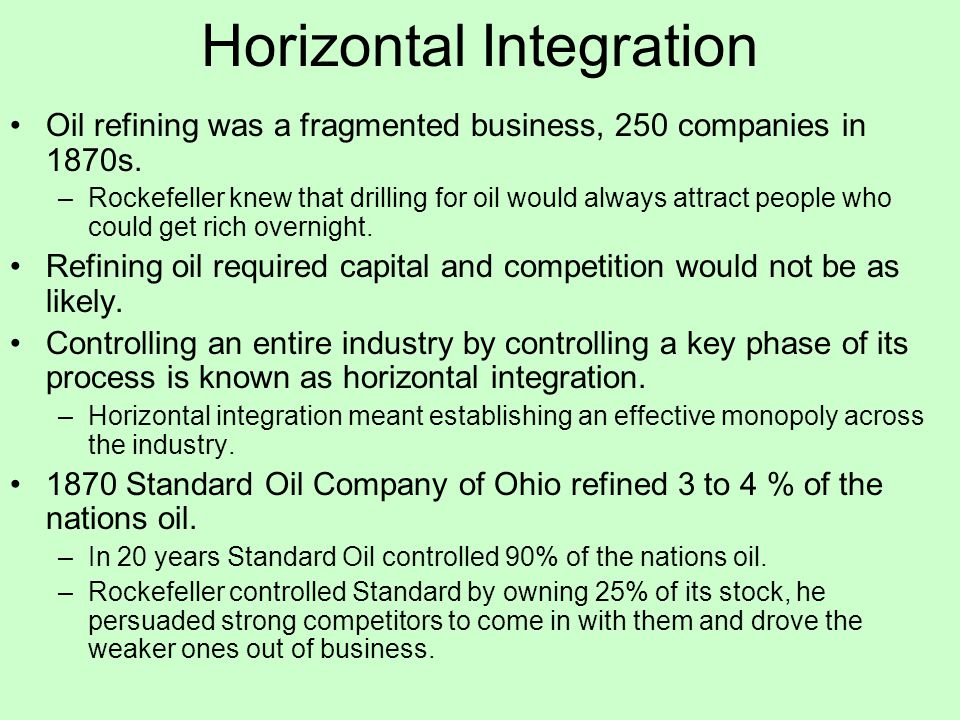 Horizontal Integration

• Oil refining was a fragmented business, 250 companies in 1870s.
  – Rockefeller knew that drilling for oil would always attract people who could get rich overnight.
• Refining oil required capital and competition would not be as likely.
• Controlling an entire industry by controlling a key phase of its process is known as horizontal integration.
  – Horizontal integration meant establishing an effective monopoly across the industry.
• 1870 Standard Oil Company of Ohio refined 3 to 4 % of the nations oil.
  – In 20 years Standard Oil controlled 90% of the nations oil.
  – Rockefeller controlled Standard by owning 25% of its stock, he persuaded strong competitors to come in with them and drove the weaker ones out of business.